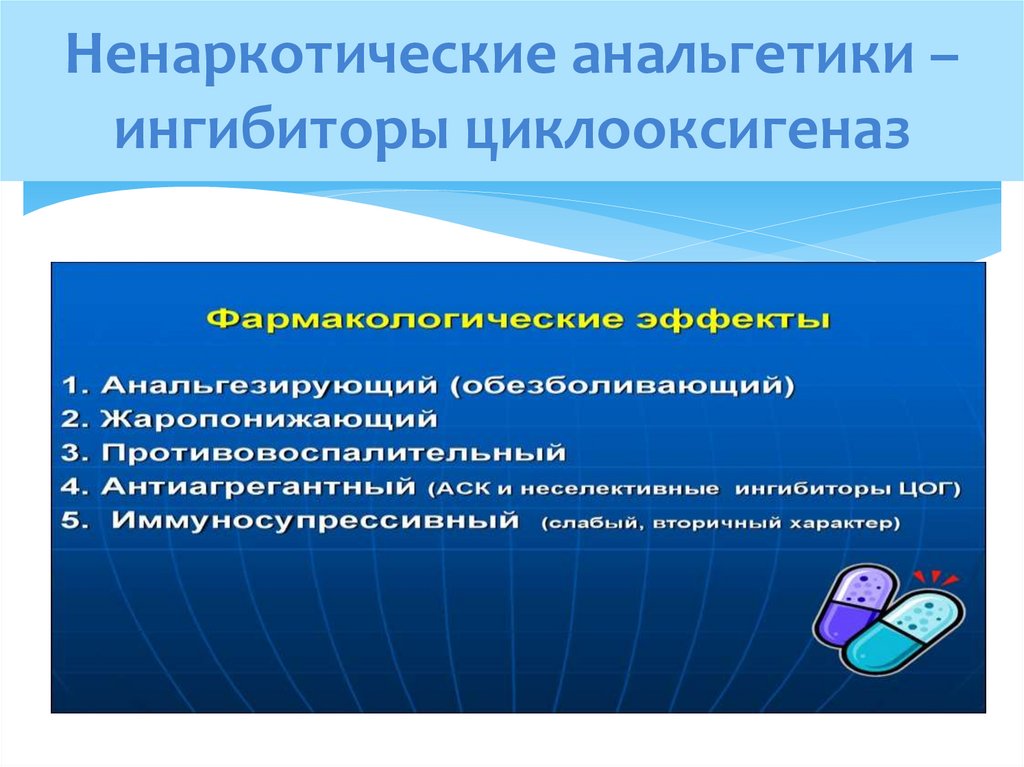 Ненаркотические анальгетики – ингибиторы циклооксигеназ

Фармакологические эффекты

1. Анальгезирующий (обезболивающий)
2. Жаропонижающий
3. Противовоспалительный
4. Антиагрегантный (АСК и неселективные ингибиторы ЦОГ)
5. Иммуносупрессивный (слабый, вторичный характер)